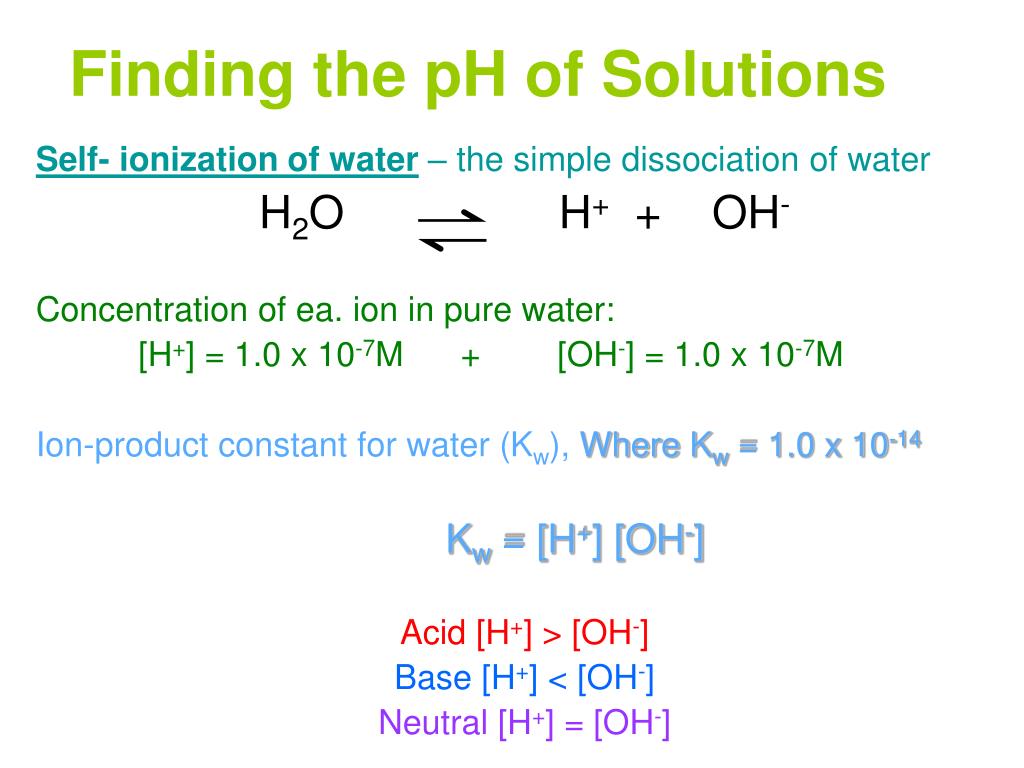 Finding the pH of Solutions

Self- ionization of water – the simple dissociation of water

$H_2O \rightleftharpoons H^+ + OH^-$

Concentration of ea. ion in pure water:

$[H^+] = 1.0 \times 10^{-7}M$ + $[OH^-] = 1.0 \times 10^{-7}M$

Ion-product constant for water ($K_w$), Where $K_w = 1.0 \times 10^{-14}$

$K_w = [H^+] [OH^-]$

Acid $[H^+] > [OH^-]$

Base $[H^+] < [OH^-]$

Neutral $[H^+] = [OH^-]$